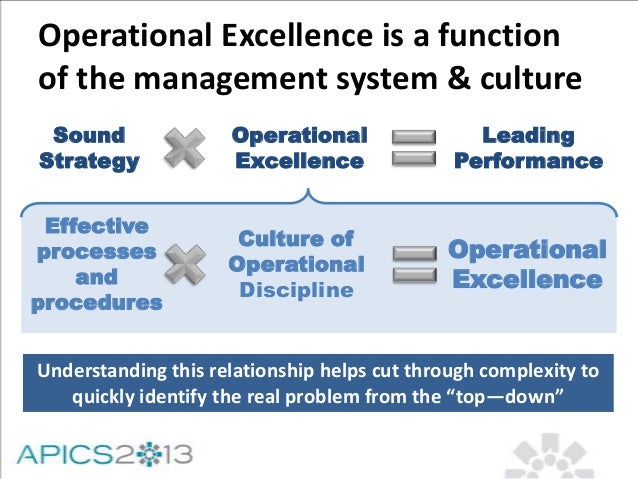 Operational Excellence is a function of the management system & culture

Sound Strategy

Operational Excellence

Leading Performance

Effective processes and procedures

Culture of Operational Discipline

Operational Excellence

Understanding this relationship helps cut through complexity to quickly identify the real problem from the "top—down"

APICS2013